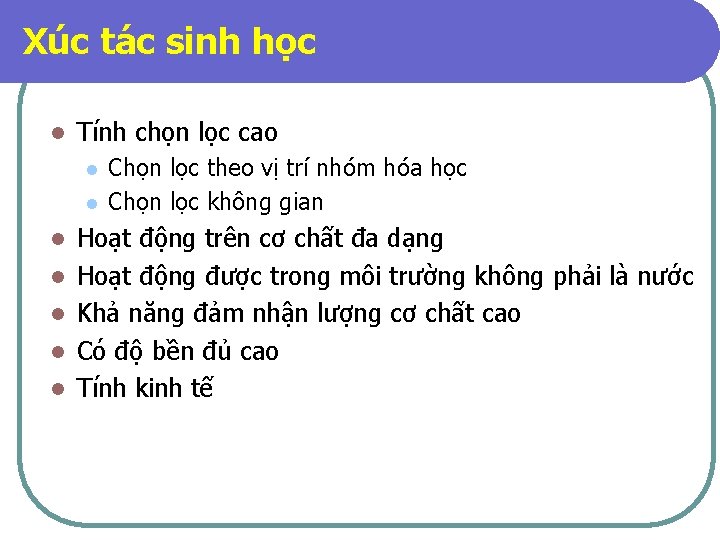 Xúc tác sinh học

- Tính chọn lọc cao
  - Chọn lọc theo vị trí nhóm hóa học
  - Chọn lọc không gian
- Hoạt động trên cơ chất đa dạng
- Hoạt động được trong môi trường không phải là nước
- Khả năng đảm nhận lượng cơ chất cao
- Có độ bền đủ cao
- Tính kinh tế